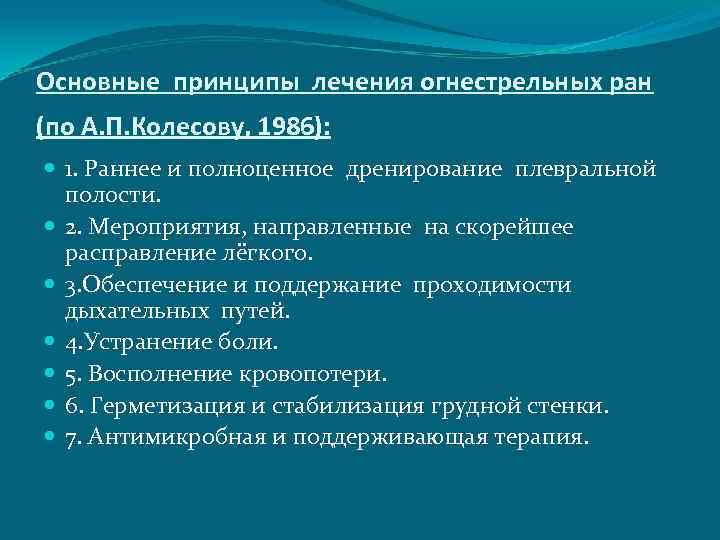 Основные принципы лечения огнестрельных ран (по А.П.Колесову, 1986):

1. Раннее и полноценное дренирование плевральной полости.
2. Мероприятия, направленные на скорейшее расправление лёгкого.
3.Обеспечение и поддержание проходимости дыхательных путей.
4.Устранение боли.
5. Восполнение кровопотери.
6. Герметизация и стабилизация грудной стенки.
7. Антимикробная и поддерживающая терапия.